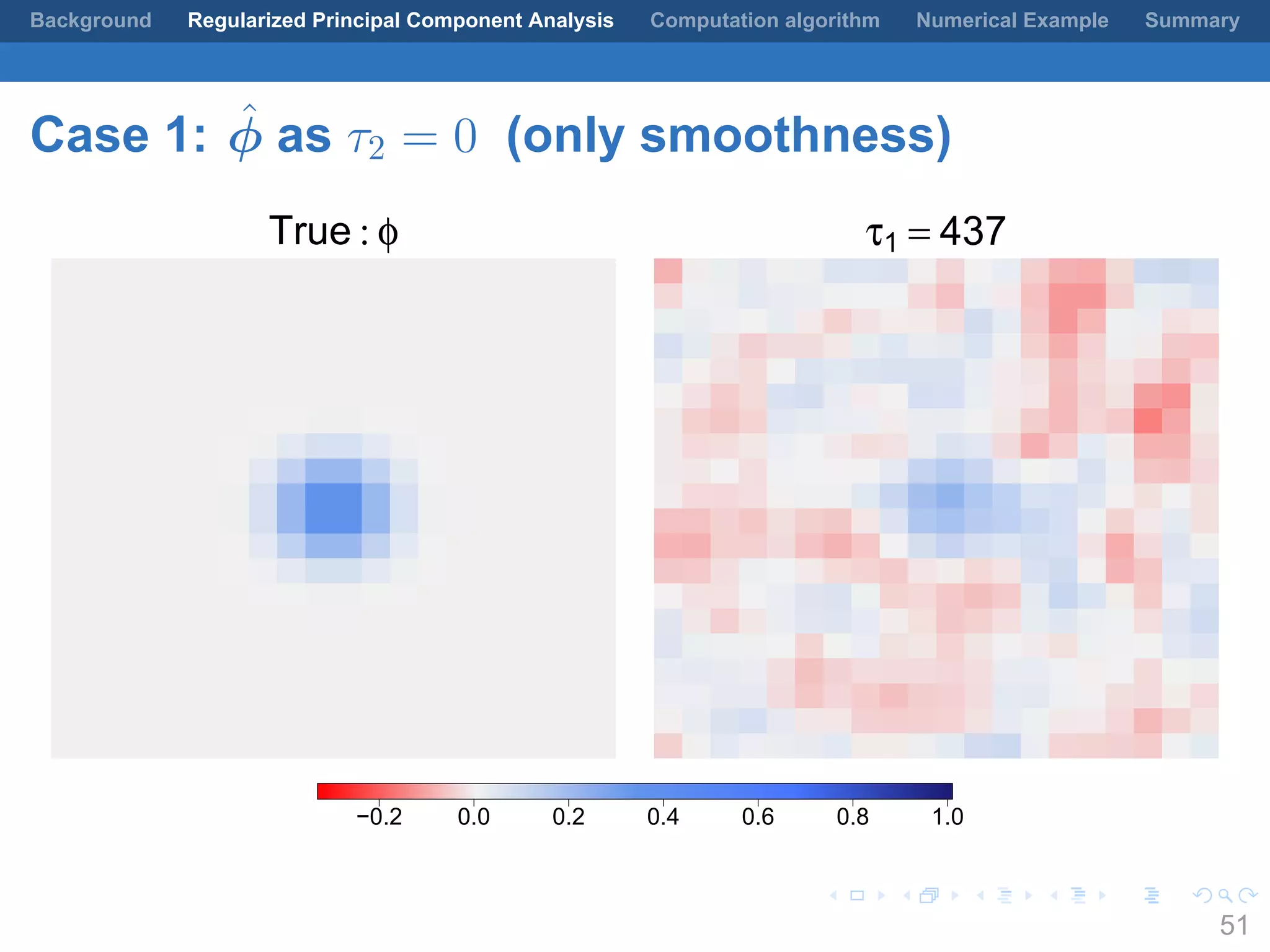 Background Regularized Principal Component Analysis Computation algorithm Numerical Example Summary

Case 1: $\hat{\phi}$ as $\tau_2 = 0$ (only smoothness)

True : $\phi$

$\tau_1 = 437$

−0.2 0.0 0.2 0.4 0.6 0.8 1.0

51